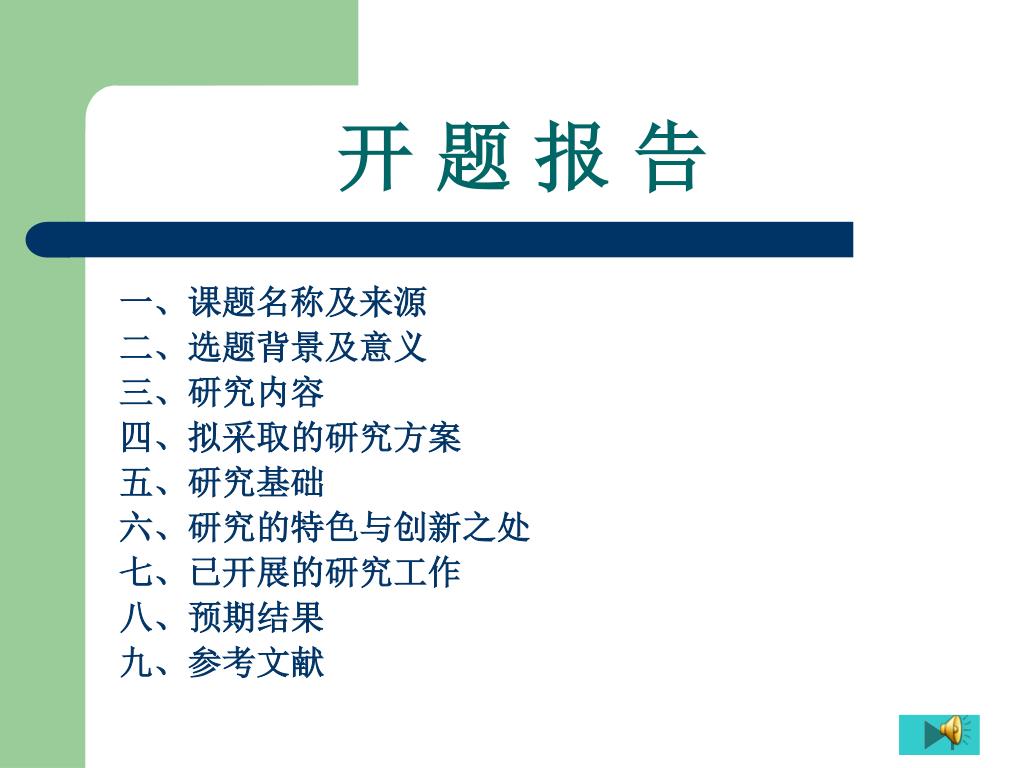 开 题 报 告

一、课题名称及来源
二、选题背景及意义
三、研究内容
四、拟采取的研究方案
五、研究基础
六、研究的特色与创新之处
七、已开展的研究工作
八、预期结果
九、参考文献